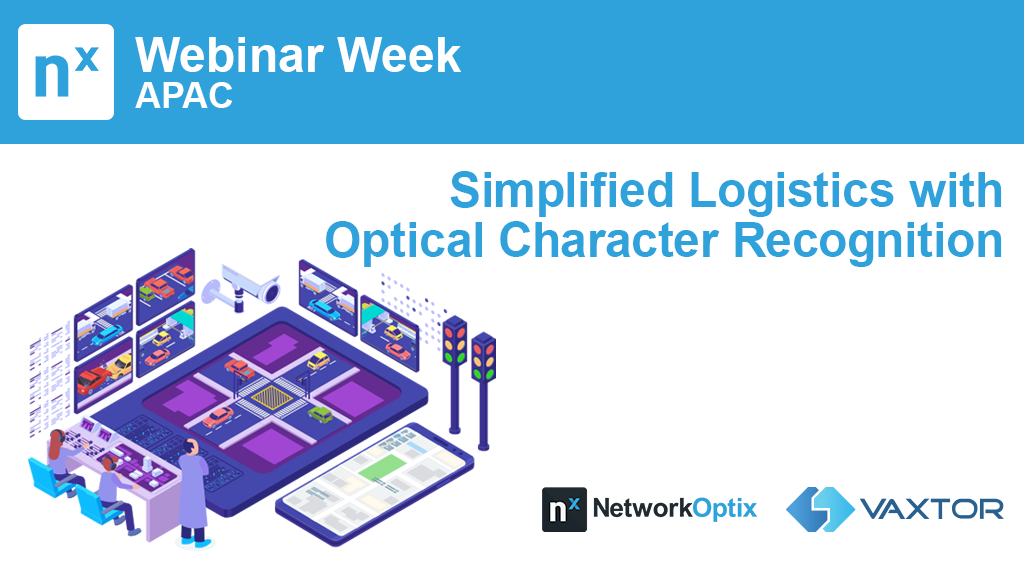 nx Webinar Week
APAC

Simplified Logistics with Optical Character Recognition

nx NetworkOptix

VAXTOR